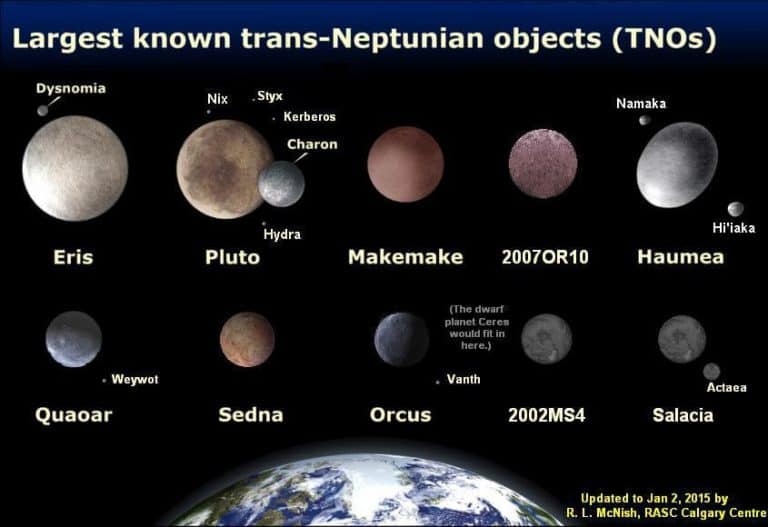 Largest known trans-Neptunian objects (TNOs)

Dysnomia

Eris

Nix
Styx
Kerberos
Charon
Hydra

Pluto

Makemake

2007OR10

Namaka
Hi'iaka

Haumea

Weywot

Quaoar

Sedna

Vanth

Orcus

(The dwarf planet Ceres would fit in here.)

2002MS4

Actaea

Salacia

Updated to Jan 2, 2015 by R. L. McNish, RASC Calgary Centre